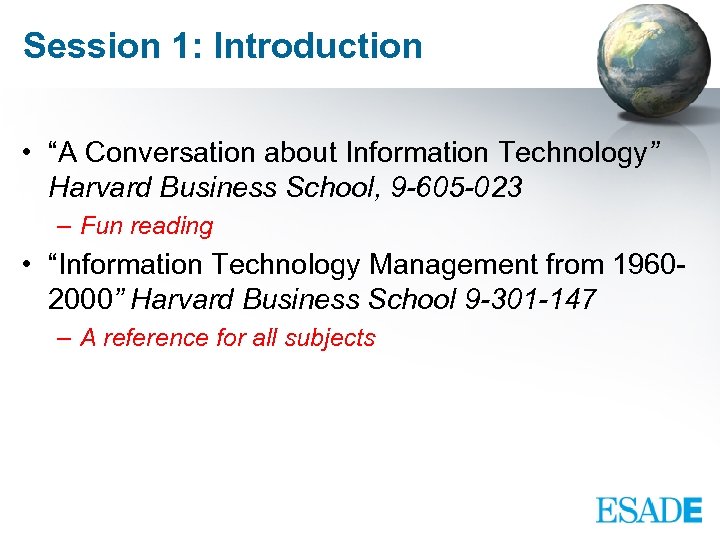 Session 1: Introduction

• “A Conversation about Information Technology” Harvard Business School, 9-605-023
– Fun reading
• “Information Technology Management from 1960-2000” Harvard Business School 9-301-147
– A reference for all subjects

ESADE